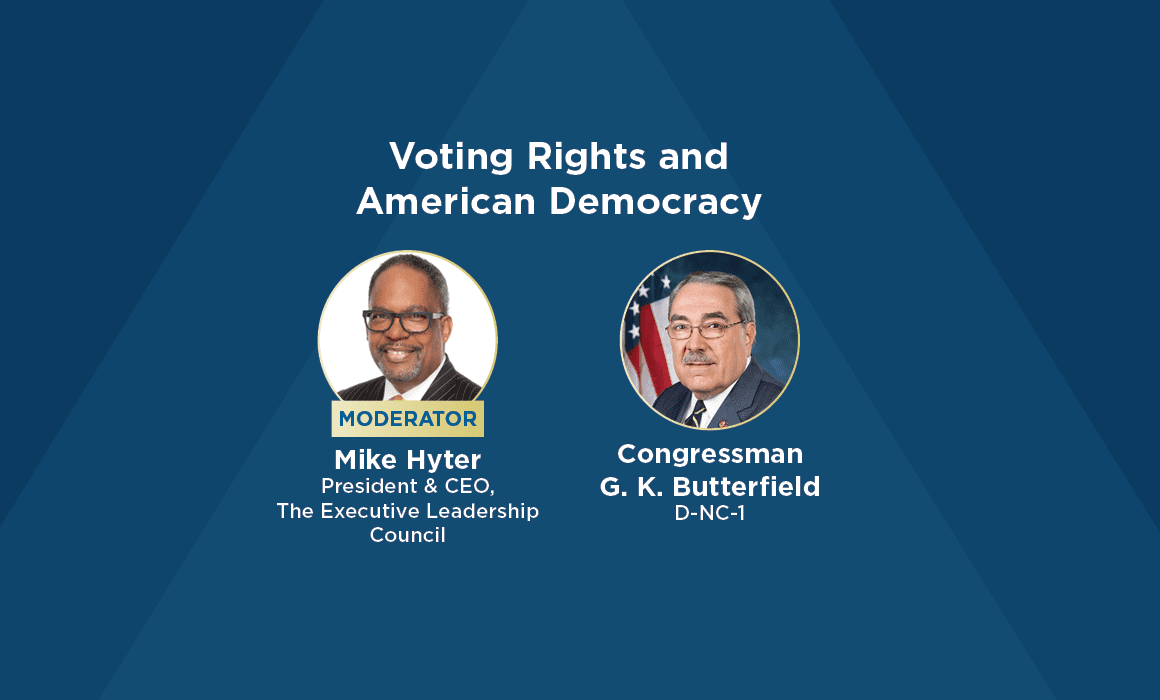 Voting Rights and American Democracy

MODERATOR
Mike Hyter
President & CEO, The Executive Leadership Council

Congressman
G. K. Butterfield
D-NC-1